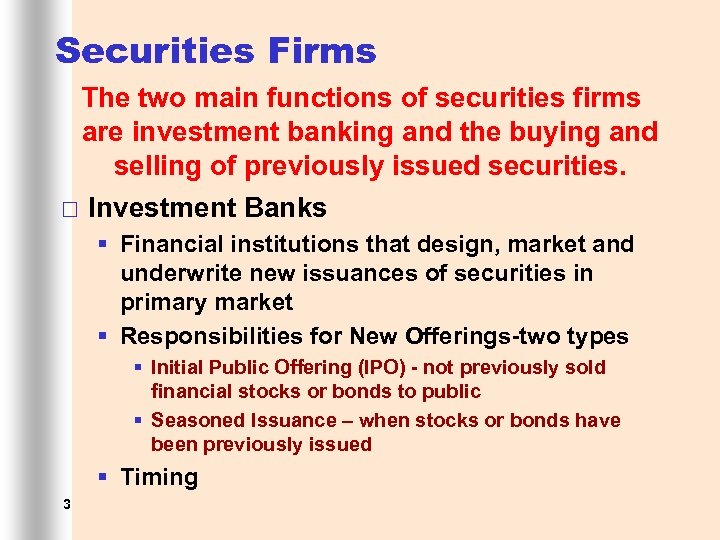 Securities Firms

The two main functions of securities firms are investment banking and the buying and selling of previously issued securities.

□ Investment Banks
▪ Financial institutions that design, market and underwrite new issuances of securities in primary market
▪ Responsibilities for New Offerings-two types
▪ Initial Public Offering (IPO) - not previously sold financial stocks or bonds to public
▪ Seasoned Issuance – when stocks or bonds have been previously issued
▪ Timing

3